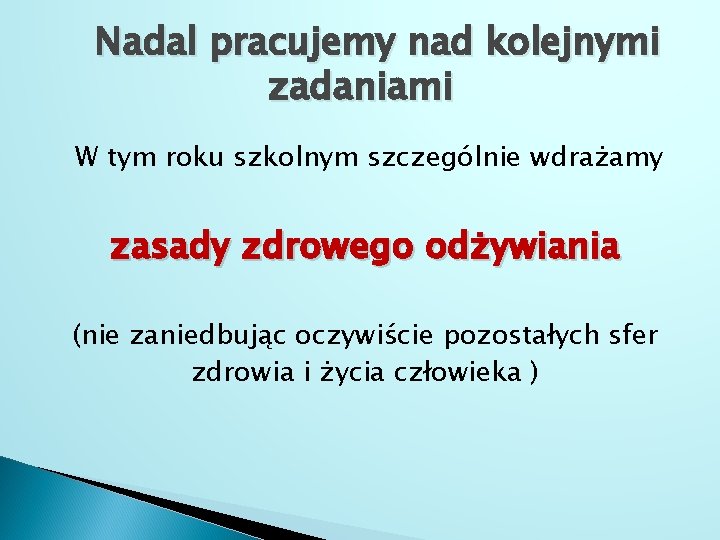 Nadal pracujemy nad kolejnymi zadaniami

W tym roku szkolnym szczególnie wdrażamy

zasady zdrowego odżywiania

(nie zaniedbując oczywiście pozostałych sfer zdrowia i życia człowieka )